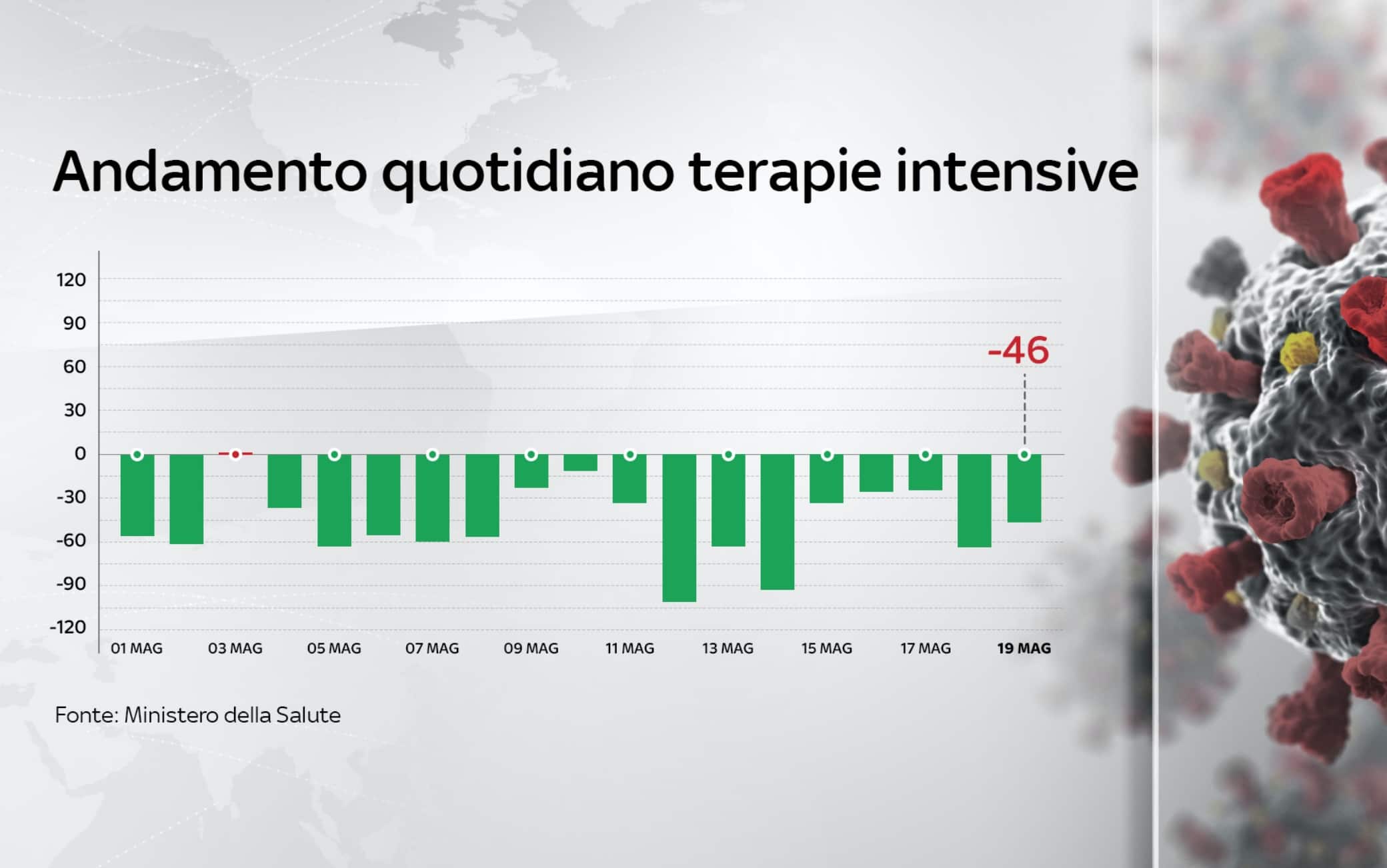 Andamento quotidiano terapie intensive

120
90
60
30
0
-30
-60
-90
-120

-46

01 MAG
03 MAG
05 MAG
07 MAG
09 MAG
11 MAG
13 MAG
15 MAG
17 MAG
19 MAG

Fonte: Ministero della Salute